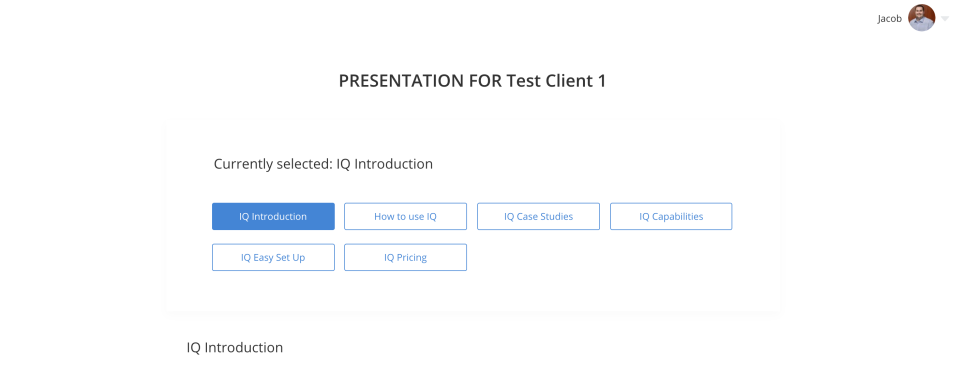 Jacob

PRESENTATION FOR Test Client 1

Currently selected: IQ Introduction

IQ Introduction
How to use IQ
IQ Case Studies
IQ Capabilities
IQ Easy Set Up
IQ Pricing

IQ Introduction